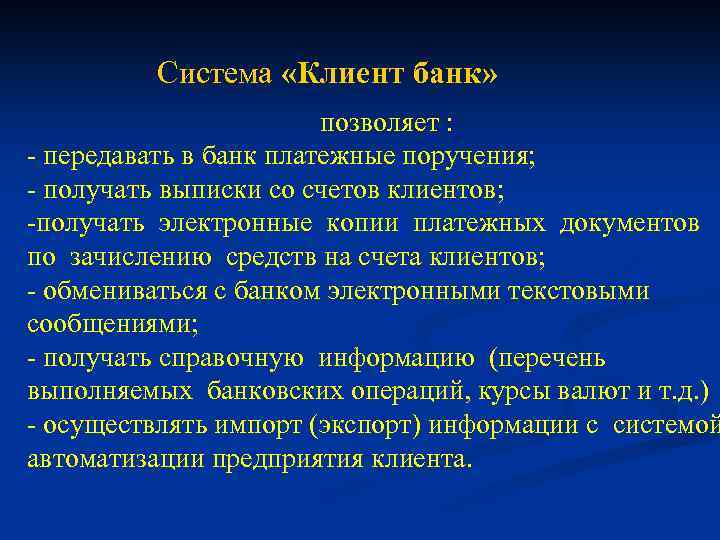 Система «Клиент банк»

позволяет :
- передавать в банк платежные поручения;
- получать выписки со счетов клиентов;
-получать электронные копии платежных документов по зачислению средств на счета клиентов;
- обмениваться с банком электронными текстовыми сообщениями;
- получать справочную информацию (перечень выполняемых банковских операций, курсы валют и т.д.)
- осуществлять импорт (экспорт) информации с системой автоматизации предприятия клиента.